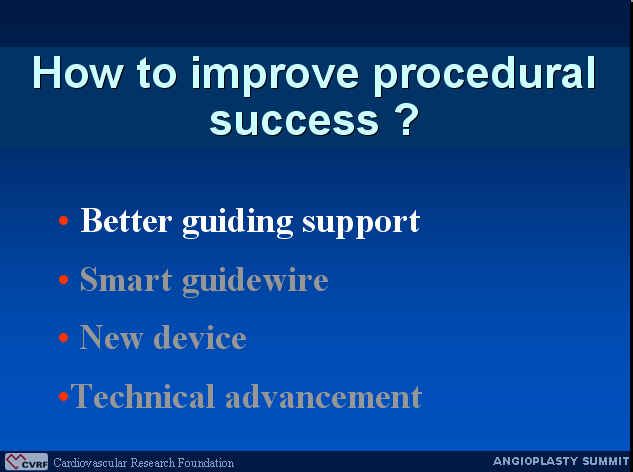 How to improve procedural success ?

• Better guiding support

• Smart guidewire

• New device

•Technical advancement

CVRF Cardiovascular Research Foundation

ANGIOPLASTY SUMMIT